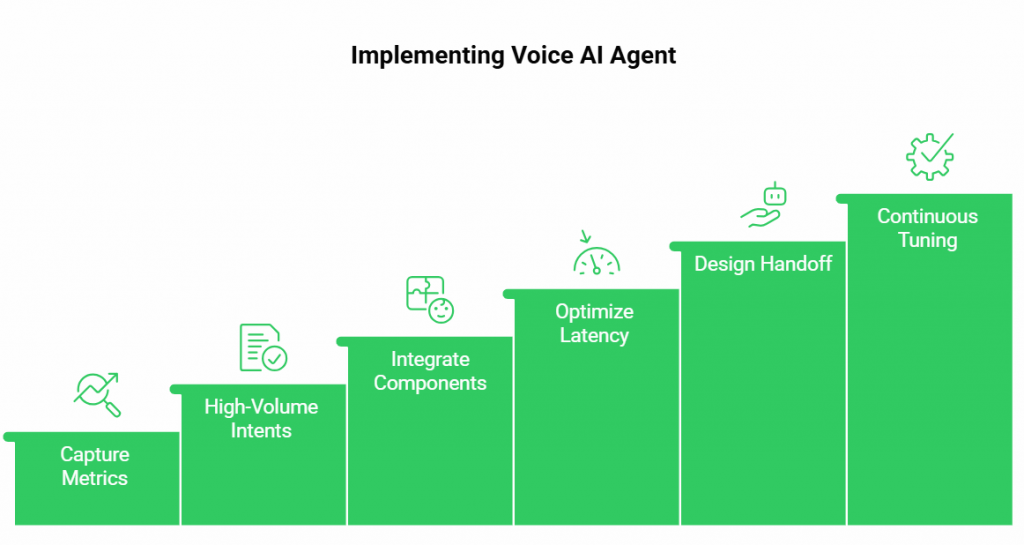 Implementing Voice AI Agent

Capture Metrics

High-Volume Intents

Integrate Components

Optimize Latency

Design Handoff

Continuous Tuning